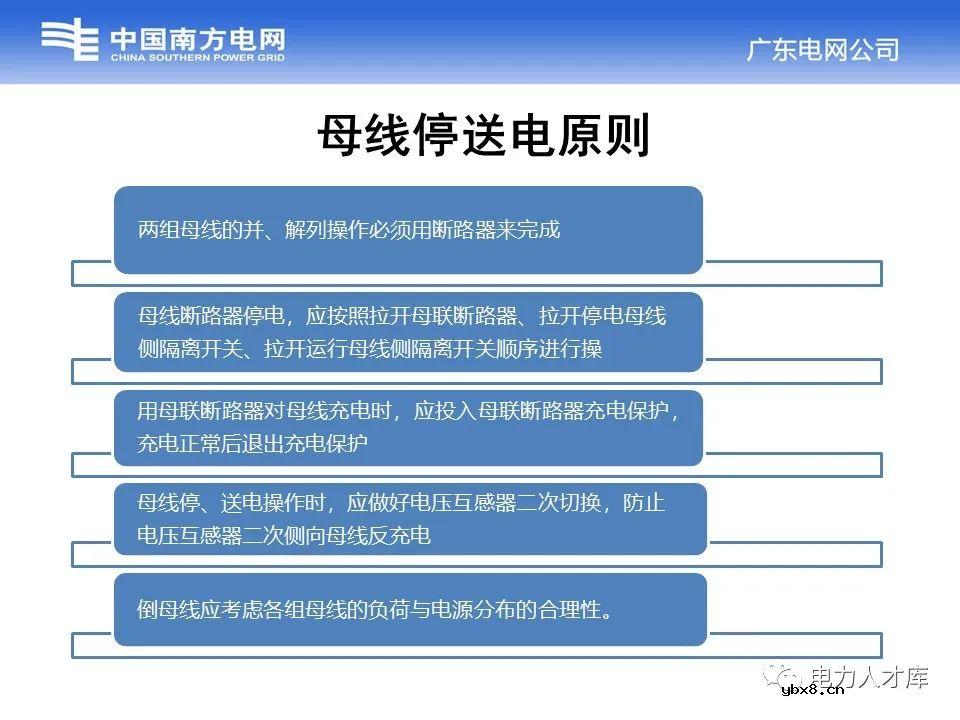 中国南方电网
CHINA SOUTHERN POWER GRID

广东电网公司

母线停送电原则

两组母线的并、解列操作必须用断路器来完成

母线断路器停电，应按照拉开母联断路器、拉开停电母线侧隔离开关、拉开运行母线侧隔离开关顺序进行操

用母联断路器对母线充电时，应投入母联断路器充电保护，充电正常后退出充电保护

母线停、送电操作时，应做好电压互感器二次切换，防止电压互感器二次侧向母线反充电

倒母线应考虑各组母线的负荷与电源分布的合理性。

电力人才库
ybx8.cn